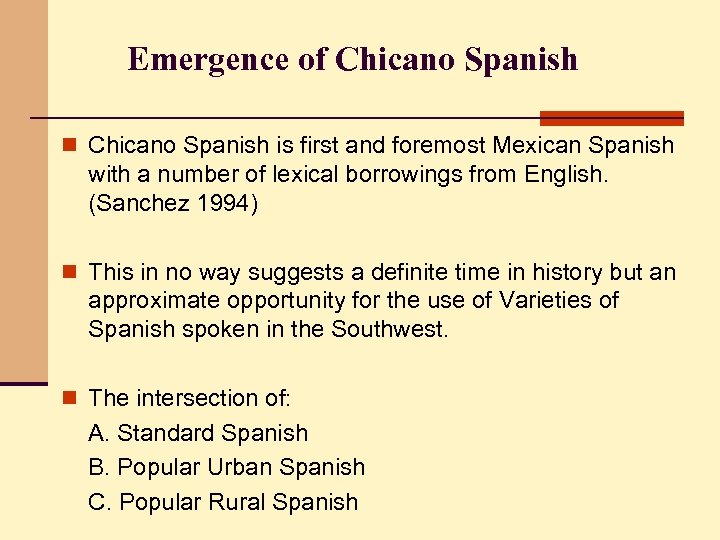 Emergence of Chicano Spanish

Chicano Spanish is first and foremost Mexican Spanish with a number of lexical borrowings from English. (Sanchez 1994)

This in no way suggests a definite time in history but an approximate opportunity for the use of Varieties of Spanish spoken in the Southwest.

The intersection of:
A. Standard Spanish
B. Popular Urban Spanish
C. Popular Rural Spanish